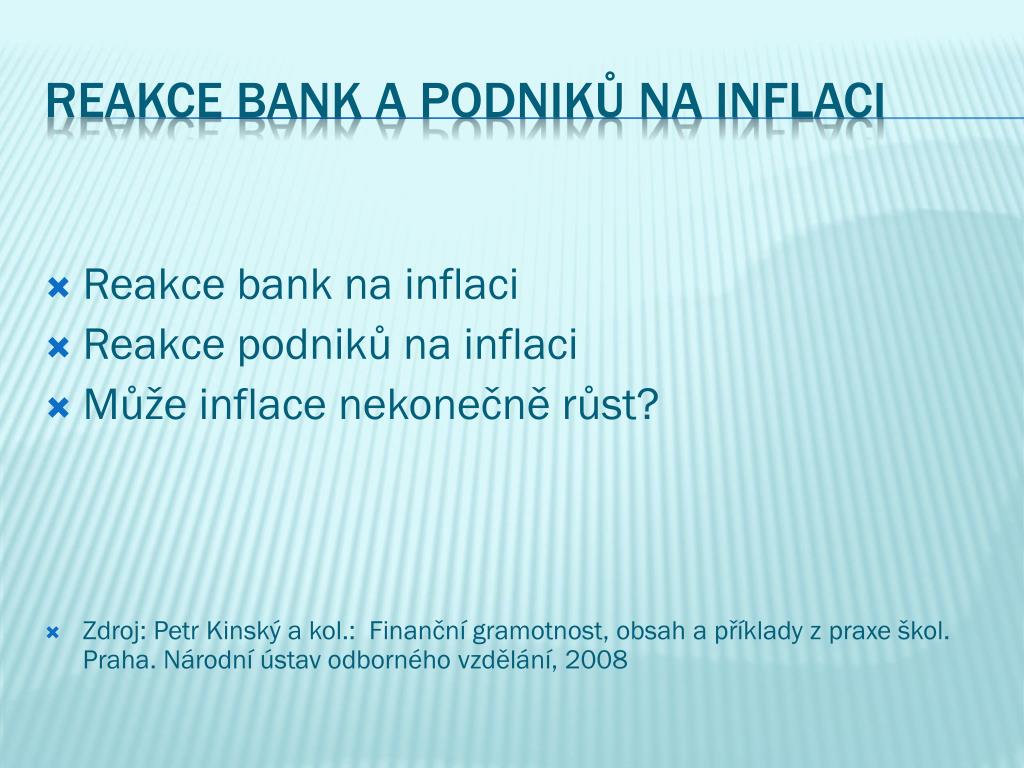 REAKCE BANK A PODNIKŮ NA INFLACI

Reakce bank na inflaci
Reakce podniků na inflaci
Může inflace nekonečně růst?

Zdroj: Petr Kinský a kol.: Finanční gramotnost, obsah a příklady z praxe škol. Praha. Národní ústav odborného vzdělání, 2008